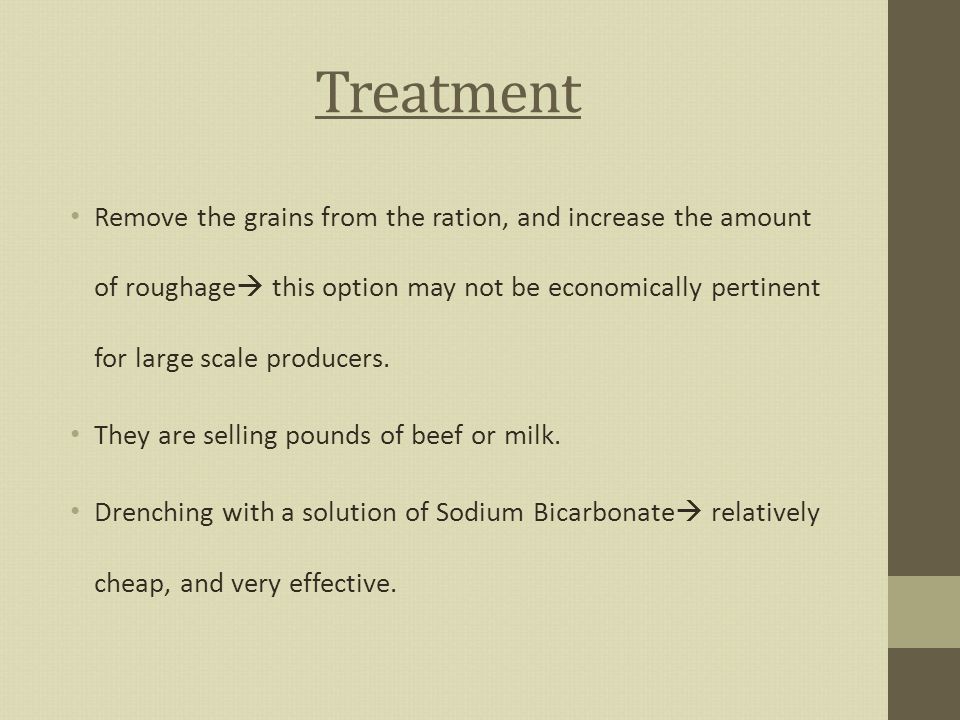 Treatment

• Remove the grains from the ration, and increase the amount of roughage→ this option may not be economically pertinent for large scale producers.

• They are selling pounds of beef or milk.

• Drenching with a solution of Sodium Bicarbonate→ relatively cheap, and very effective.